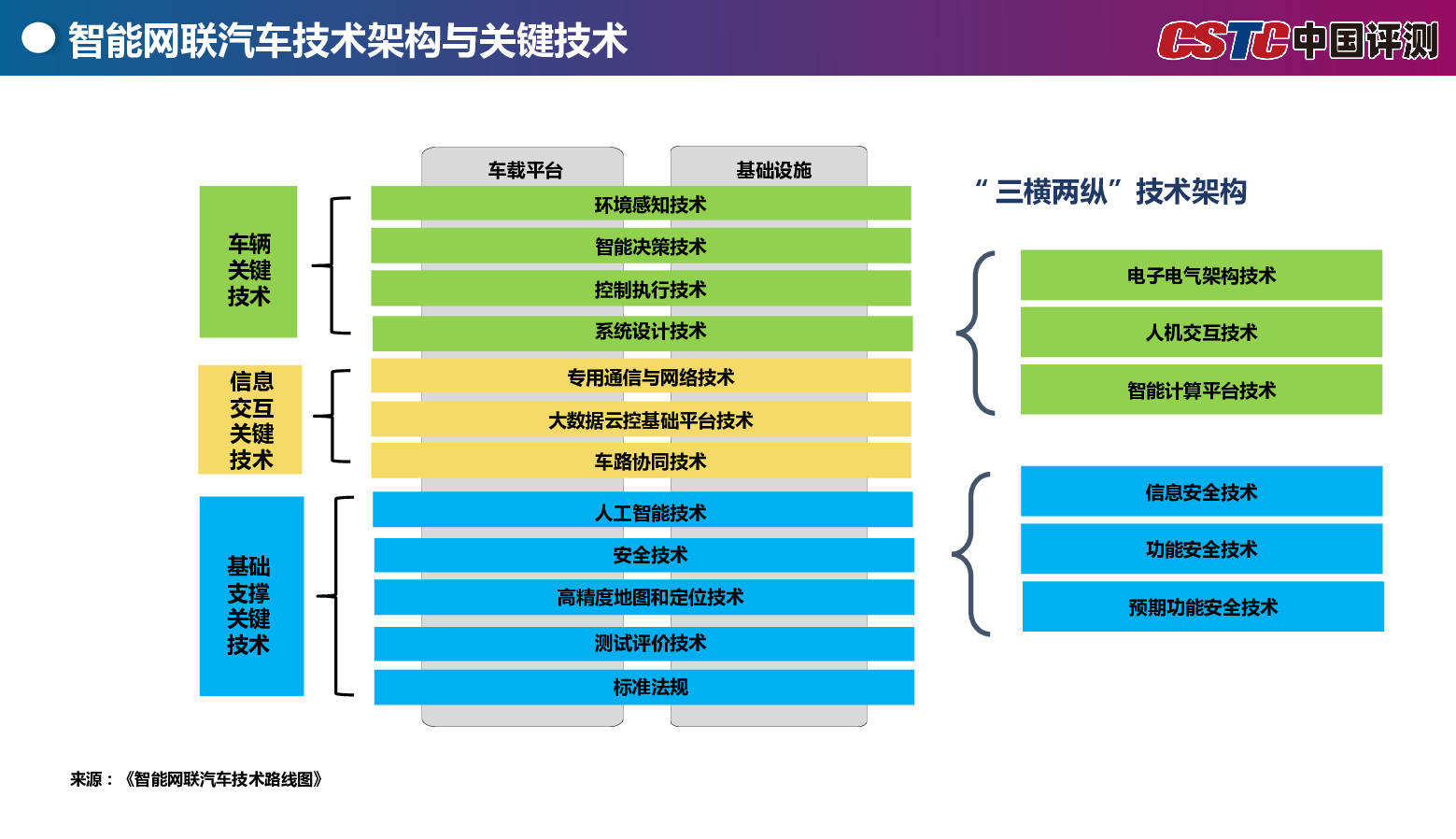 智能网联汽车技术架构与关键技术

CSTC中国评测

车载平台

基础设施

车辆关键技术

环境感知技术

智能决策技术

控制执行技术

系统设计技术

信息交互关键技术

专用通信与网络技术

大数据云控基础平台技术

车路协同技术

基础支撑关键技术

人工智能技术

安全技术

高精度地图和定位技术

测试评价技术

标准法规

“三横两纵”技术架构

电子电气架构技术

人机交互技术

智能计算平台技术

信息安全技术

功能安全技术

预期功能安全技术

来源：《智能网联汽车技术路线图》